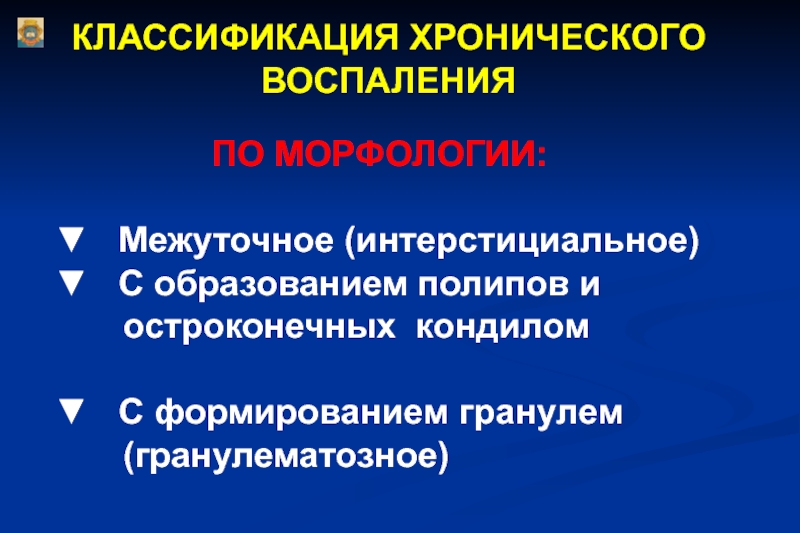 КЛАССИФИКАЦИЯ ХРОНИЧЕСКОГО ВОСПАЛЕНИЯ

ПО МОРФОЛОГИИ:

▼ Межуточное (интерстициальное)
▼ С образованием полипов и остроконечных кондилом

▼ С формированием гранулем (гранулематозное)